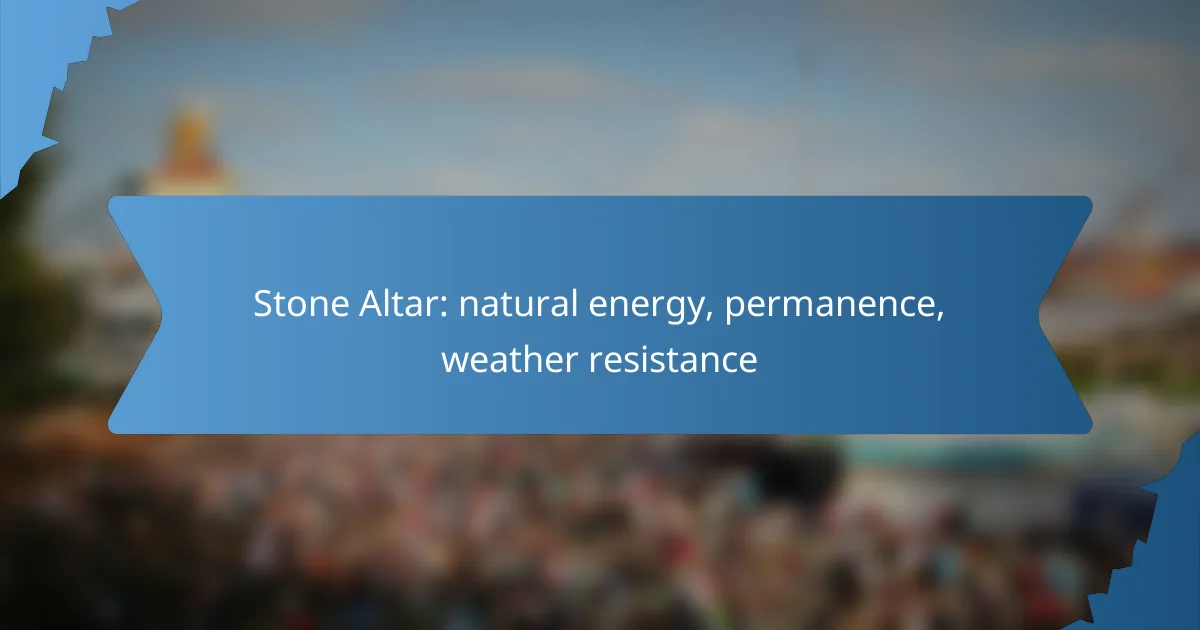 Stone Altar: natural energy, permanence, weather resistance